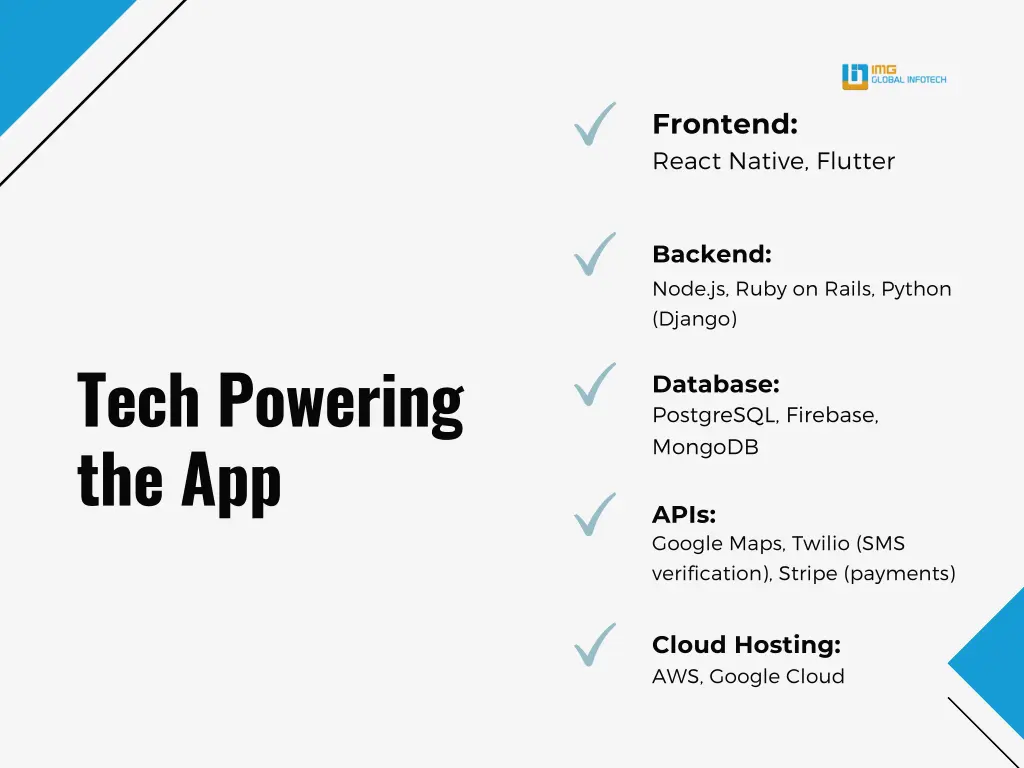 IMG GLOBAL INFOTECH

Tech Powering the App

Frontend:
React Native, Flutter

Backend:
Node.js, Ruby on Rails, Python (Django)

Database:
PostgreSQL, Firebase, MongoDB

APIs:
Google Maps, Twilio (SMS verification), Stripe (payments)

Cloud Hosting:
AWS, Google Cloud